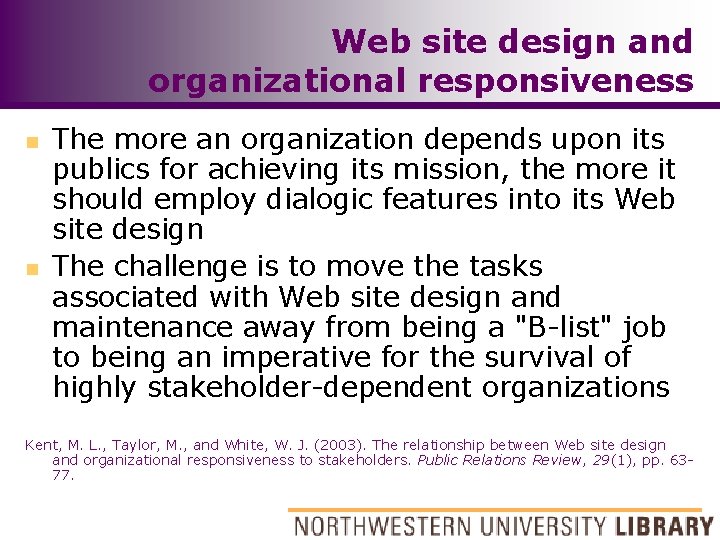 Web site design and organizational responsiveness

- The more an organization depends upon its publics for achieving its mission, the more it should employ dialogic features into its Web site design
- The challenge is to move the tasks associated with Web site design and maintenance away from being a "B-list" job to being an imperative for the survival of highly stakeholder-dependent organizations

Kent, M. L., Taylor, M., and White, W. J. (2003). The relationship between Web site design and organizational responsiveness to stakeholders. Public Relations Review, 29(1), pp. 63-77.

NORTHWESTERN UNIVERSITY LIBRARY